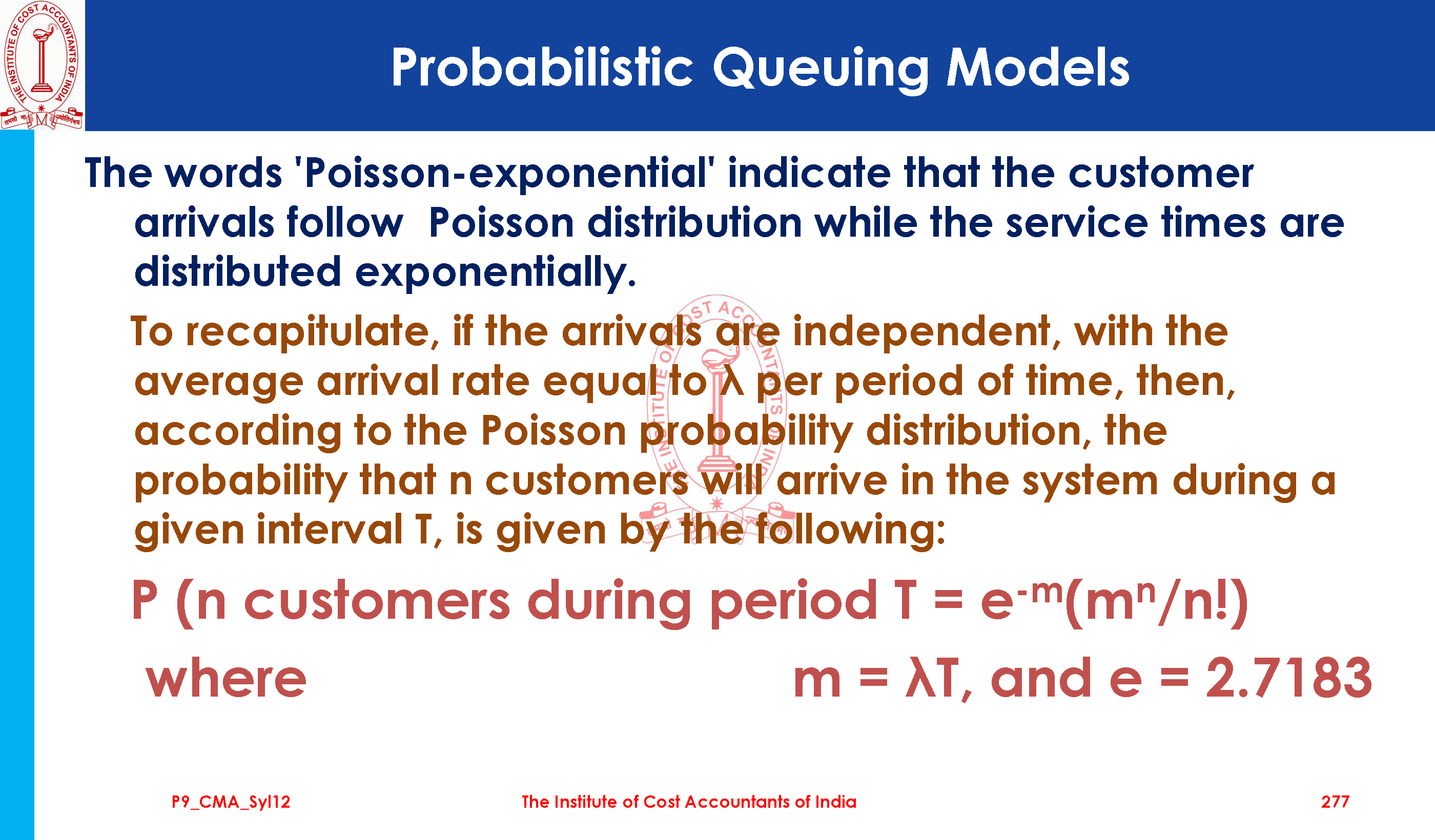 THE INSTITUTE OF COST ACCOUNTANTS OF INDIA

Probabilistic Queuing Models

The words 'Poisson-exponential' indicate that the customer arrivals follow Poisson distribution while the service times are distributed exponentially.

To recapitulate, if the arrivals are independent, with the average arrival rate equal to λ per period of time, then, according to the Poisson probability distribution, the probability that n customers will arrive in the system during a given interval T, is given by the following:

P (n customers during period T = $e^{-m}(m^n/n!)$

where m = λT, and e = 2.7183

P9_CMA_Syl12 The Institute of Cost Accountants of India 277